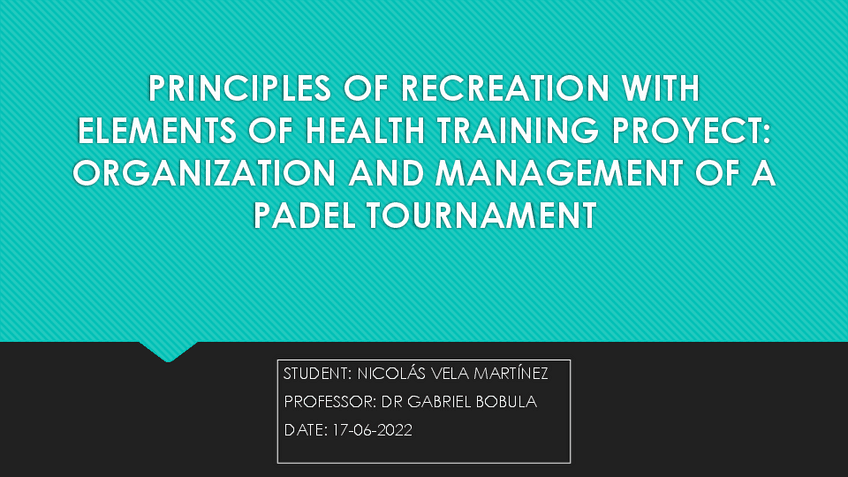 PRINCIPLES OF RECREATION WITH ELEMENTS OF HEALTH TRAINING PROYECT: ORGANIZATION AND MANAGEMENT OF A PADEL TOURNAMENT

STUDENT: NICOLÁS VELA MARTÍNEZ
PROFESSOR: DR GABRIEL BOBULA
DATE: 17-06-2022